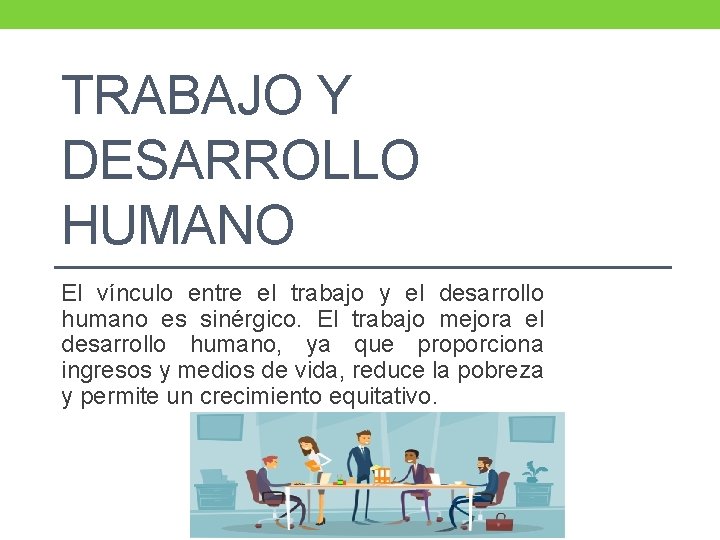 TRABAJO Y DESARROLLO HUMANO

El vínculo entre el trabajo y el desarrollo humano es sinérgico. El trabajo mejora el desarrollo humano, ya que proporciona ingresos y medios de vida, reduce la pobreza y permite un crecimiento equitativo.